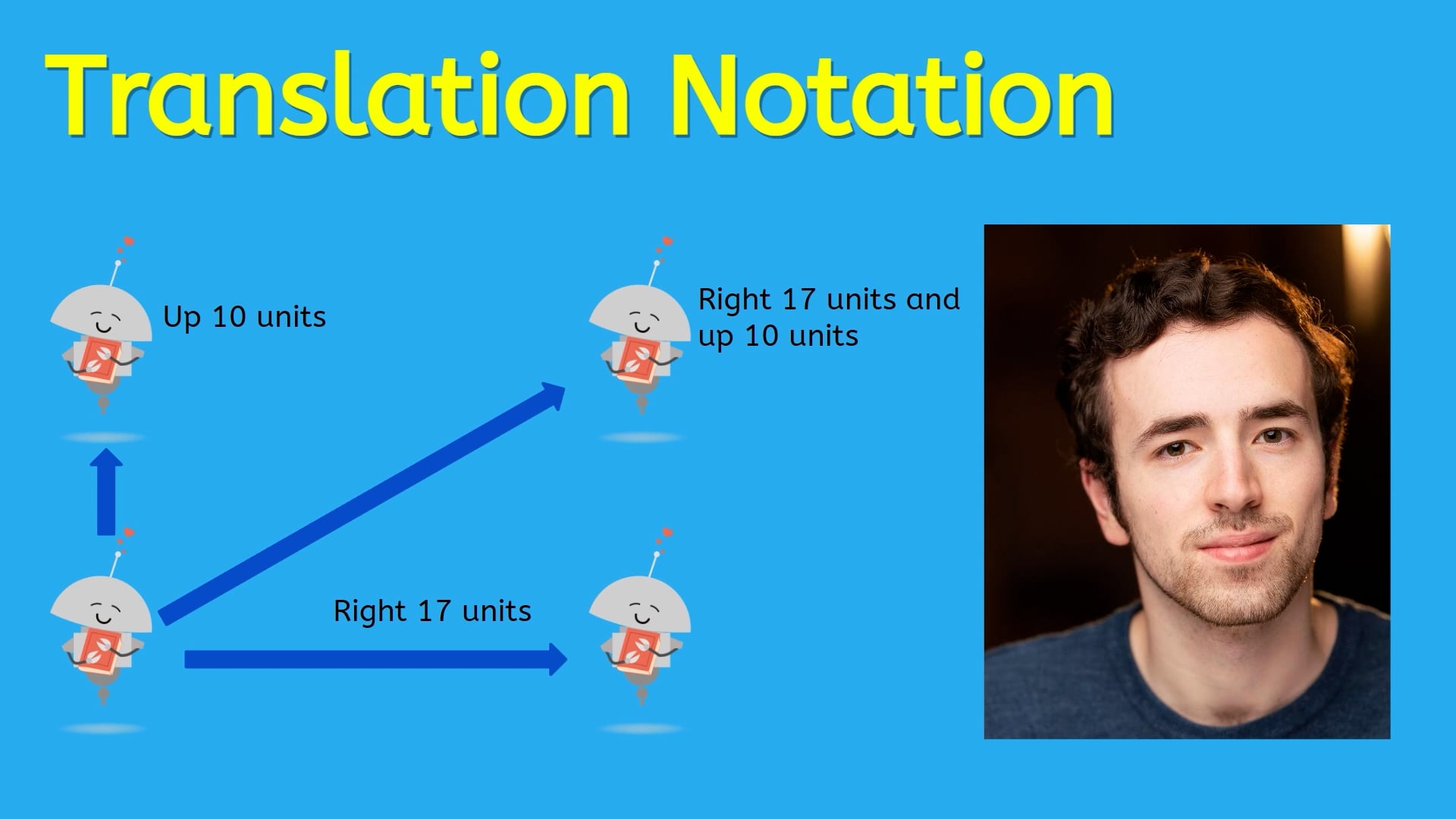 Translation Notation

Up 10 units

Right 17 units and up 10 units

Right 17 units